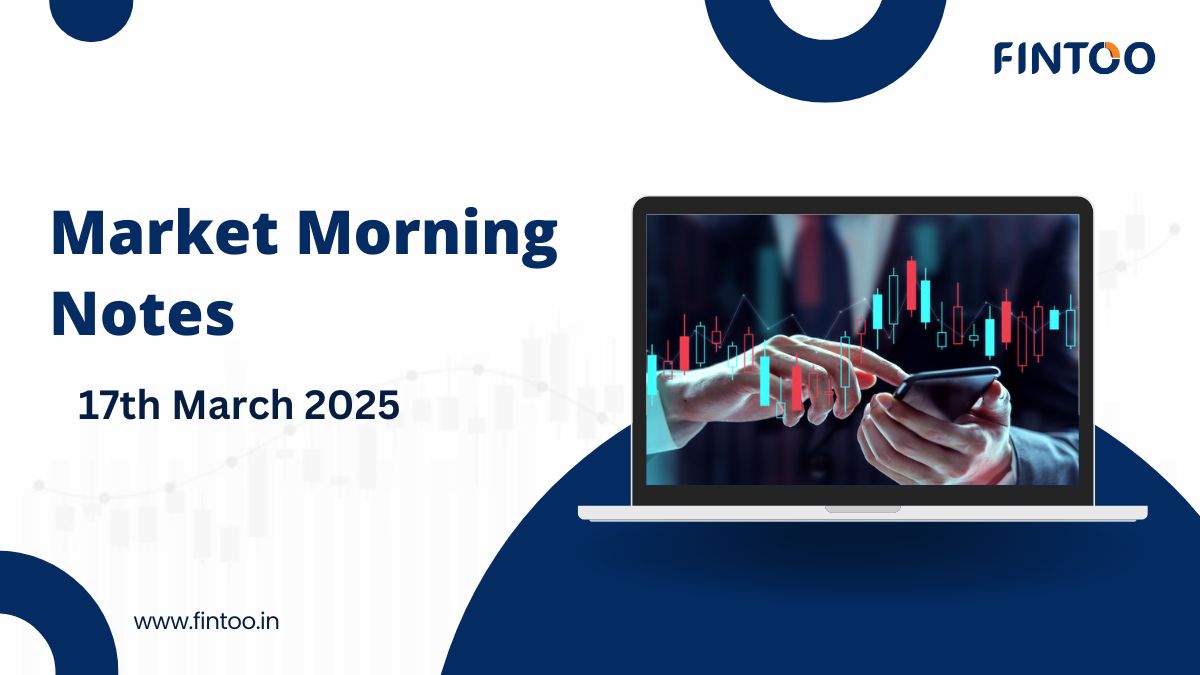 FINTOO

Market Morning Notes

17th March 2025

www.fintoo.in